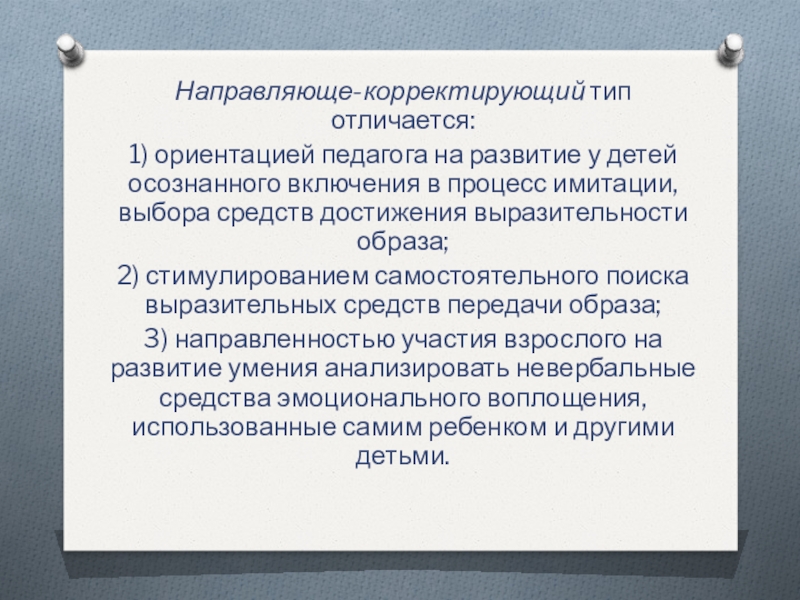 Направляюще-корректирующий тип отличается:

1) ориентацией педагога на развитие у детей осознанного включения в процесс имитации, выбора средств достижения выразительности образа;

2) стимулированием самостоятельного поиска выразительных средств передачи образа;

3) направленностью участия взрослого на развитие умения анализировать невербальные средства эмоционального воплощения, использованные самим ребенком и другими детьми.